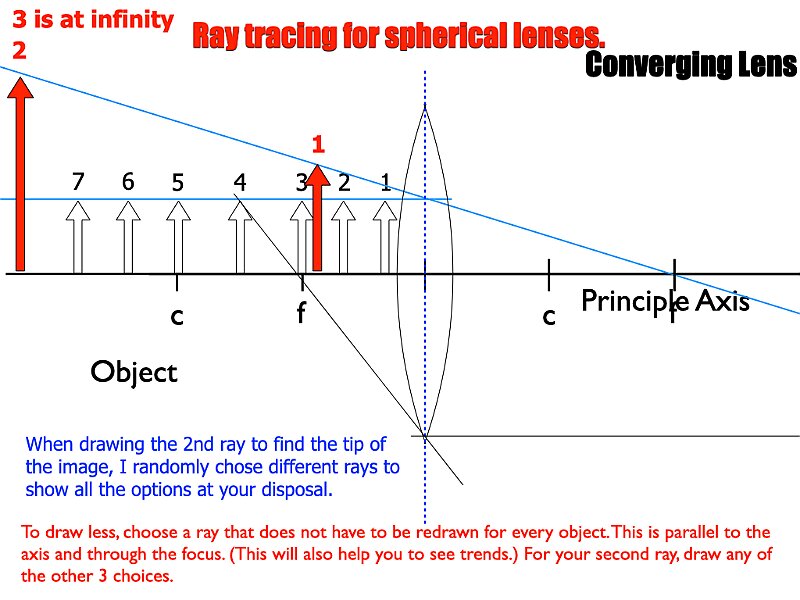 3 is at infinity
2

Ray tracing for spherical lenses.

Converging Lens

1

7 6 5 4 3 2 1

c f c Principle Axis

Object

When drawing the 2nd ray to find the tip of the image, I randomly chose different rays to show all the options at your disposal.

To draw less, choose a ray that does not have to be redrawn for every object. This is parallel to the axis and through the focus. (This will also help you to see trends.) For your second ray, draw any of the other 3 choices.